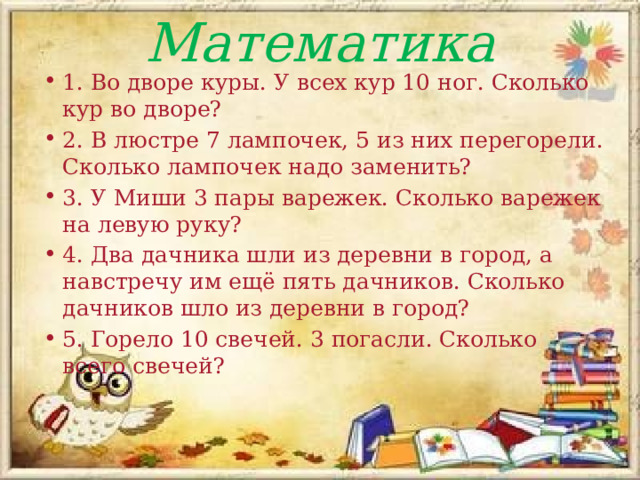 Математика

• 1. Во дворе куры. У всех кур 10 ног. Сколько кур во дворе?
• 2. В люстре 7 лампочек, 5 из них перегорели. Сколько лампочек надо заменить?
• 3. У Миши 3 пары варежек. Сколько варежек на левую руку?
• 4. Два дачника шли из деревни в город, а навстречу им ещё пять дачников. Сколько дачников шло из деревни в город?
• 5. Горело 10 свечей. 3 погасли. Сколько всего свечей?